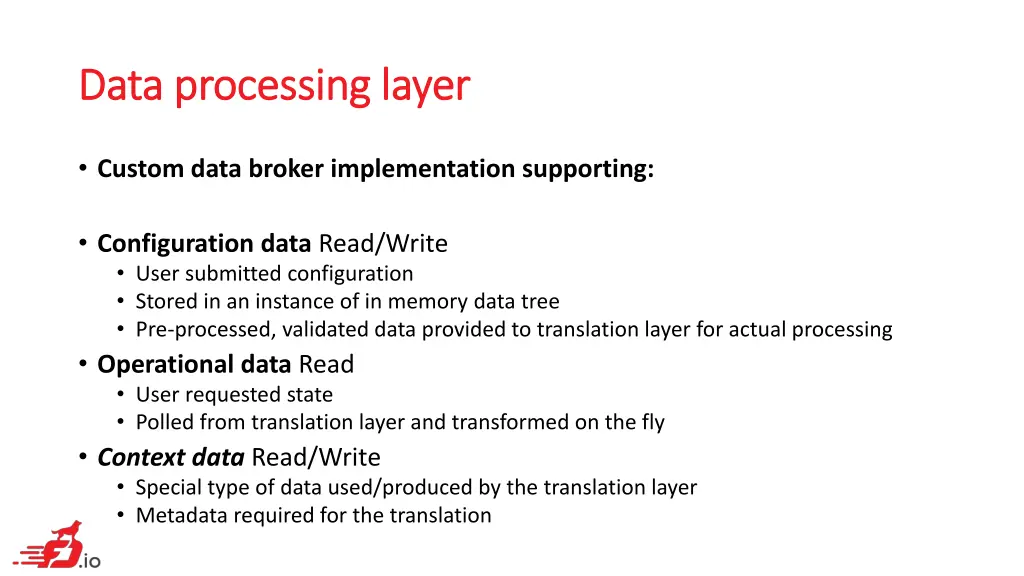 Data processing layer

• Custom data broker implementation supporting:

• Configuration data Read/Write
  • User submitted configuration
  • Stored in an instance of in memory data tree
  • Pre-processed, validated data provided to translation layer for actual processing
• Operational data Read
  • User requested state
  • Polled from translation layer and transformed on the fly
• Context data Read/Write
  • Special type of data used/produced by the translation layer
  • Metadata required for the translation

.io